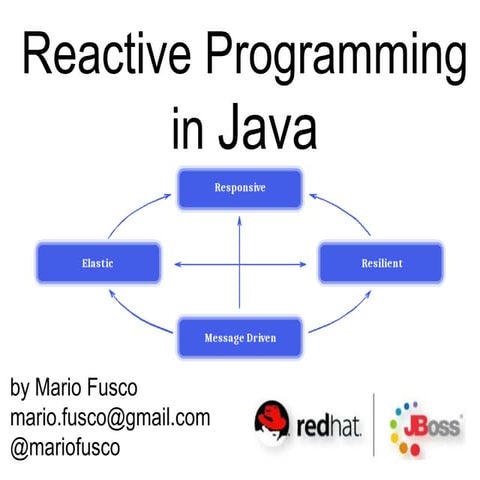 Reactive Programming in Java

Responsive

Elastic

Resilient

Message Driven

by Mario Fusco
mario.fusco@gmail.com
@mariofusco

redhat.

JBoss